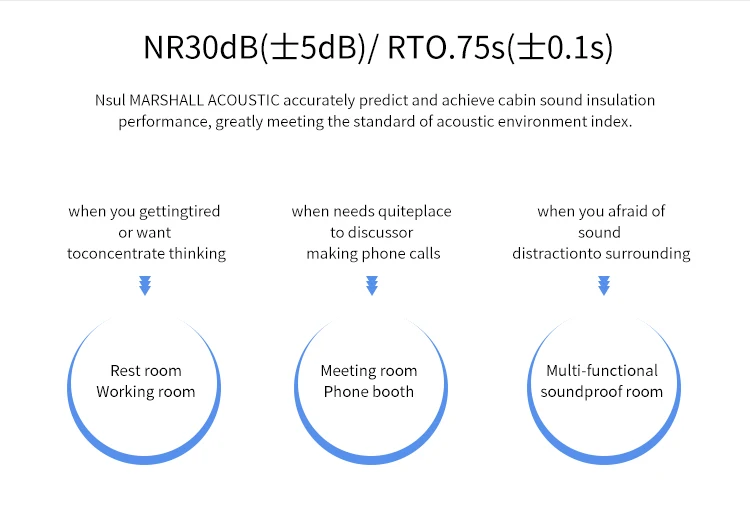 NR30dB(±5dB)/ RTO.75s(±0.1s)

Nsul MARSHALL ACOUSTIC accurately predict and achieve cabin sound insulation performance, greatly meeting the standard of acoustic environment index.

when you gettingtired or want toconcentrate thinking

Rest room
Working room

when needs quiteplace to discussor making phone calls

Meeting room
Phone booth

when you afraid of sound distractionto surrounding

Multi-functional
soundproof room